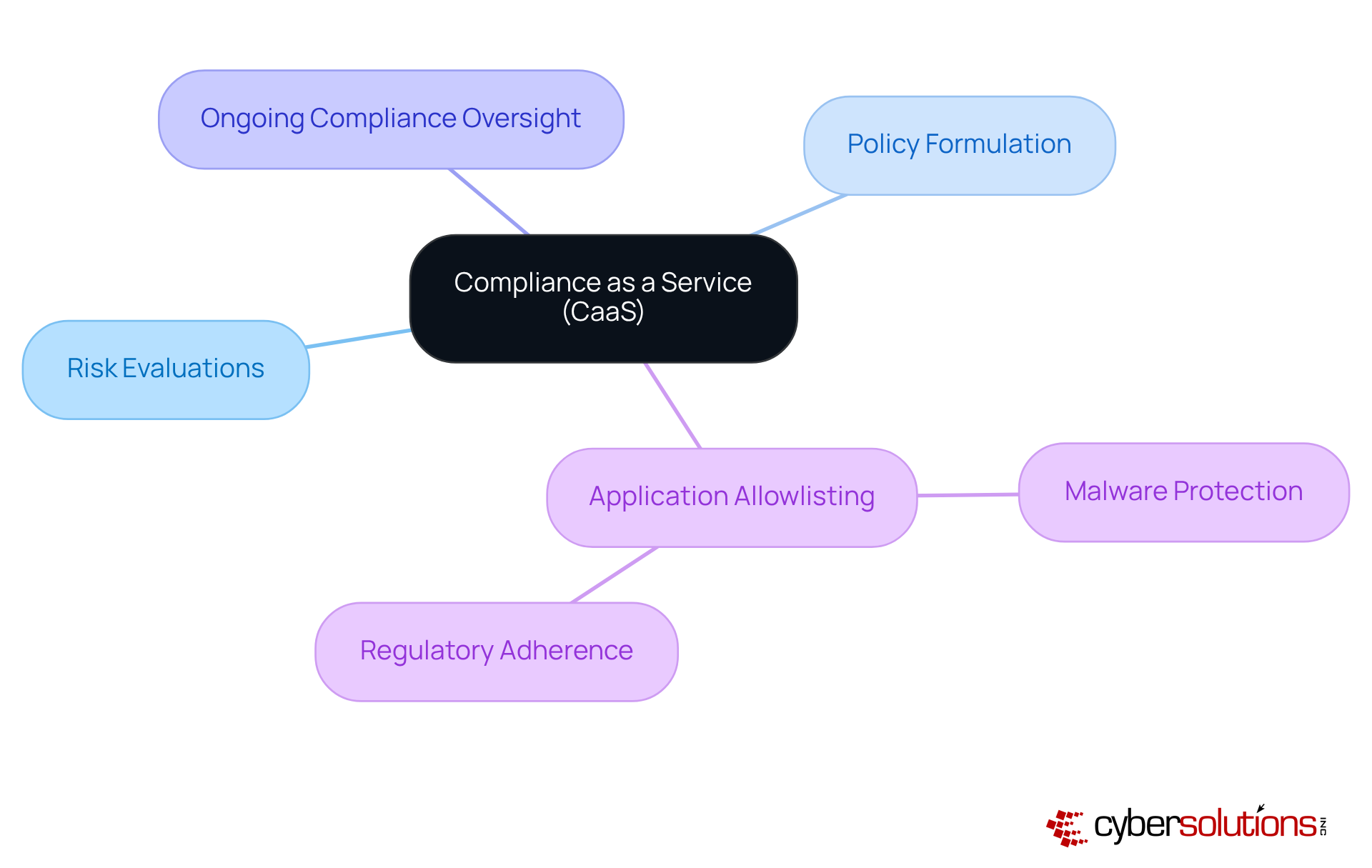 Ongoing Compliance Oversight

Policy Formulation

Compliance as a Service (CaaS)

Risk Evaluations

Application Allowlisting

Malware Protection

Regulatory Adherence

cybersolutions INC